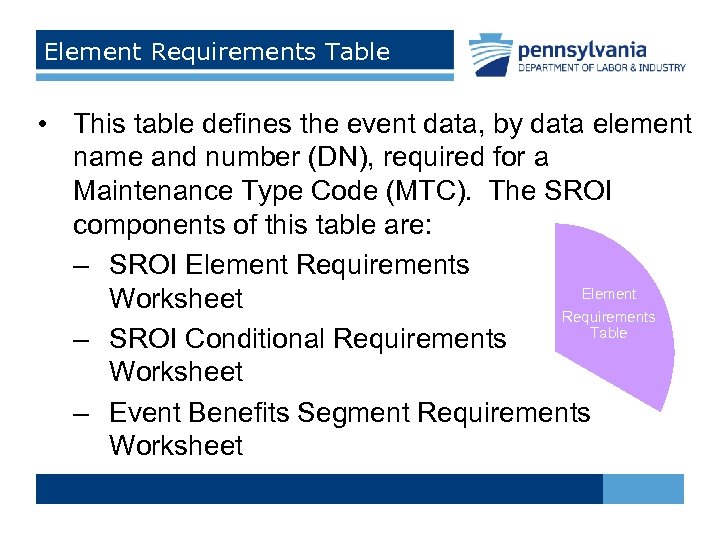 Element Requirements Table

pennsylvania
DEPARTMENT OF LABOR & INDUSTRY

• This table defines the event data, by data element name and number (DN), required for a Maintenance Type Code (MTC). The SROI components of this table are:
– SROI Element Requirements Worksheet
– SROI Conditional Requirements Worksheet
– Event Benefits Segment Requirements Worksheet

Element Requirements Table